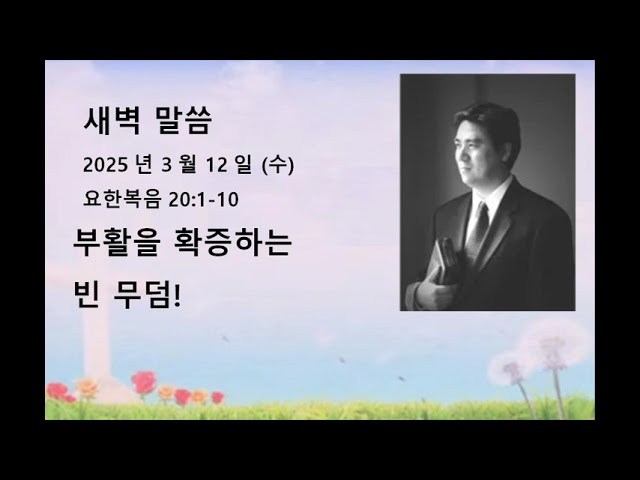 새벽 말씀

2025 년 3 월 12 일 (수)

요한복음 20:1-10

부활을 확증하는

빈 무덤!